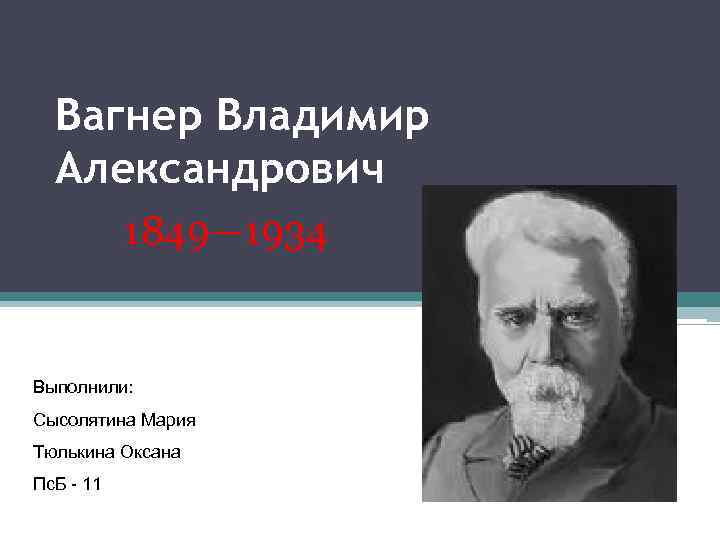 Вагнер Владимир Александрович

1849—1934

Выполнили:

Сысолятина Мария

Тюлькина Оксана

ПсБ - 11